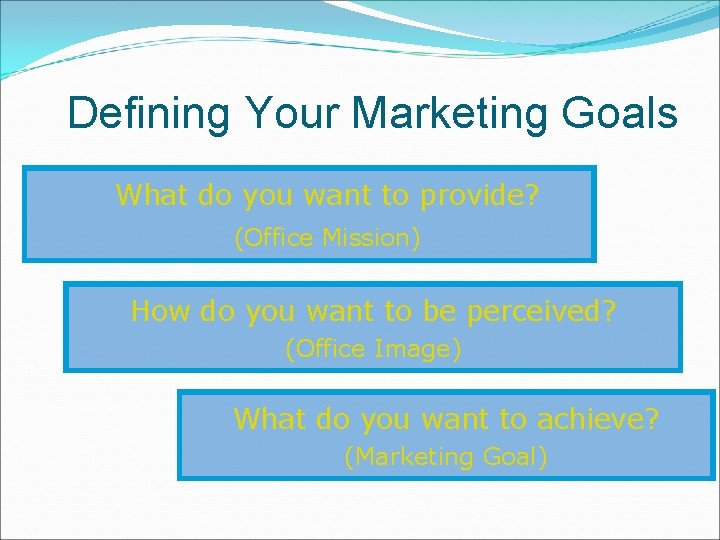 Defining Your Marketing Goals

What do you want to provide?
(Office Mission)

How do you want to be perceived?
(Office Image)

What do you want to achieve?
(Marketing Goal)